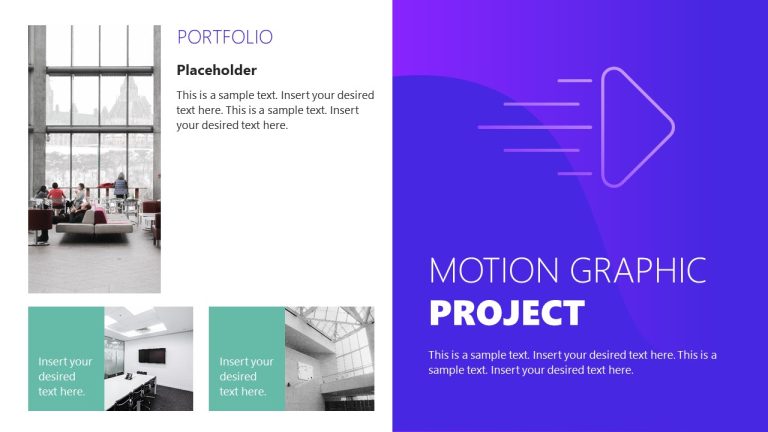 PORTFOLIO

Placeholder

This is a sample text. Insert your desired text here. This is a sample text. Insert your desired text here.

Insert your desired text here.

Insert your desired text here.

MOTION GRAPHIC

PROJECT

This is a sample text. Insert your desired text here. This is a sample text. Insert your desired text here.